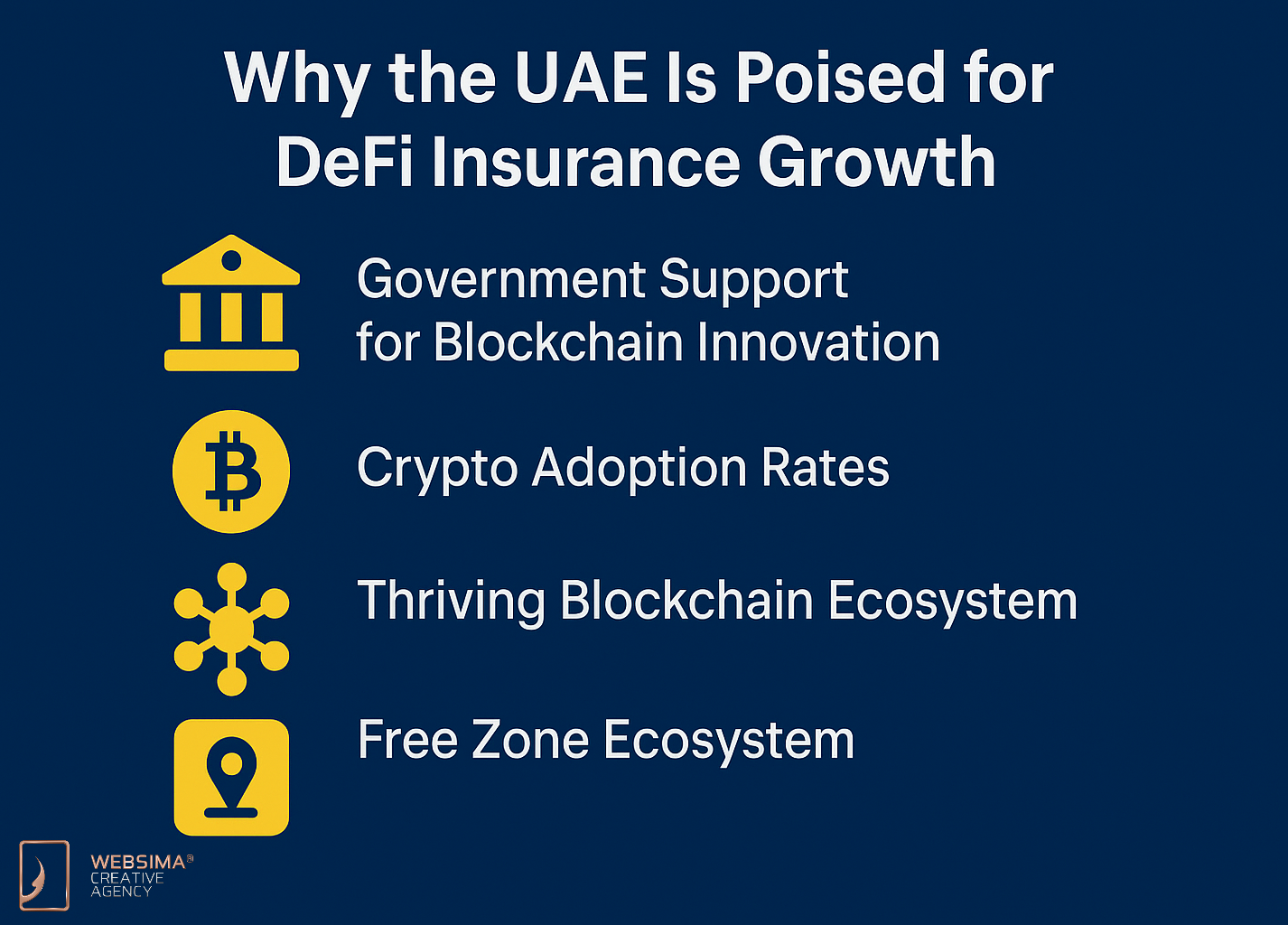 Why the UAE Is Poised for DeFi Insurance Growth

Government Support for Blockchain Innovation

Crypto Adoption Rates

Thriving Blockchain Ecosystem

Free Zone Ecosystem

WEBSIMA®
CREATIVE
AGENCY